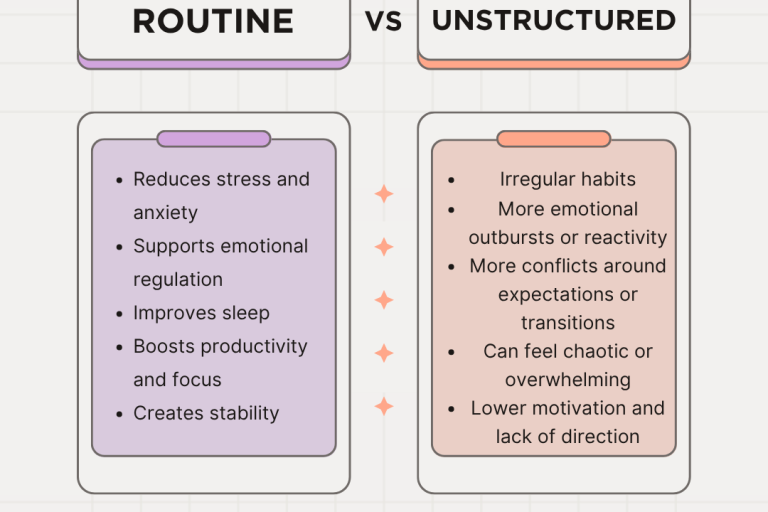 ROUTINE

VS

UNSTRUCTURED

- Reduces stress and anxiety
- Supports emotional regulation
- Improves sleep
- Boosts productivity and focus
- Creates stability

- Irregular habits
- More emotional outbursts or reactivity
- More conflicts around expectations or transitions
- Can feel chaotic or overwhelming
- Lower motivation and lack of direction